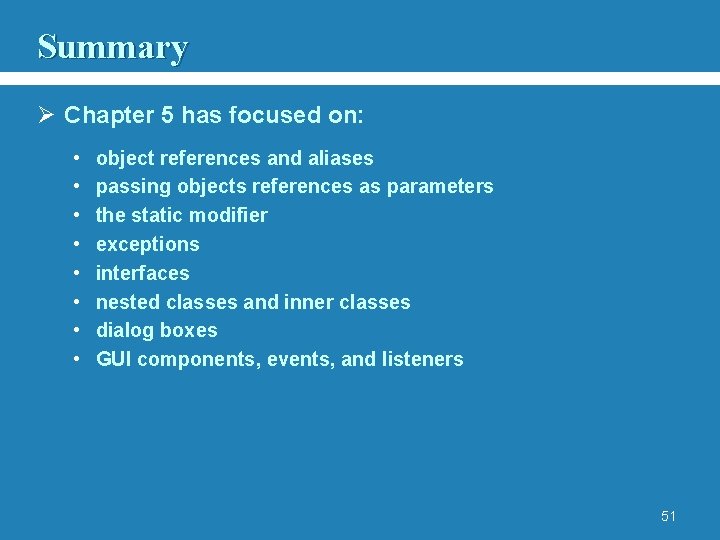 Summary

➢ Chapter 5 has focused on:

• object references and aliases
• passing objects references as parameters
• the static modifier
• exceptions
• interfaces
• nested classes and inner classes
• dialog boxes
• GUI components, events, and listeners

51